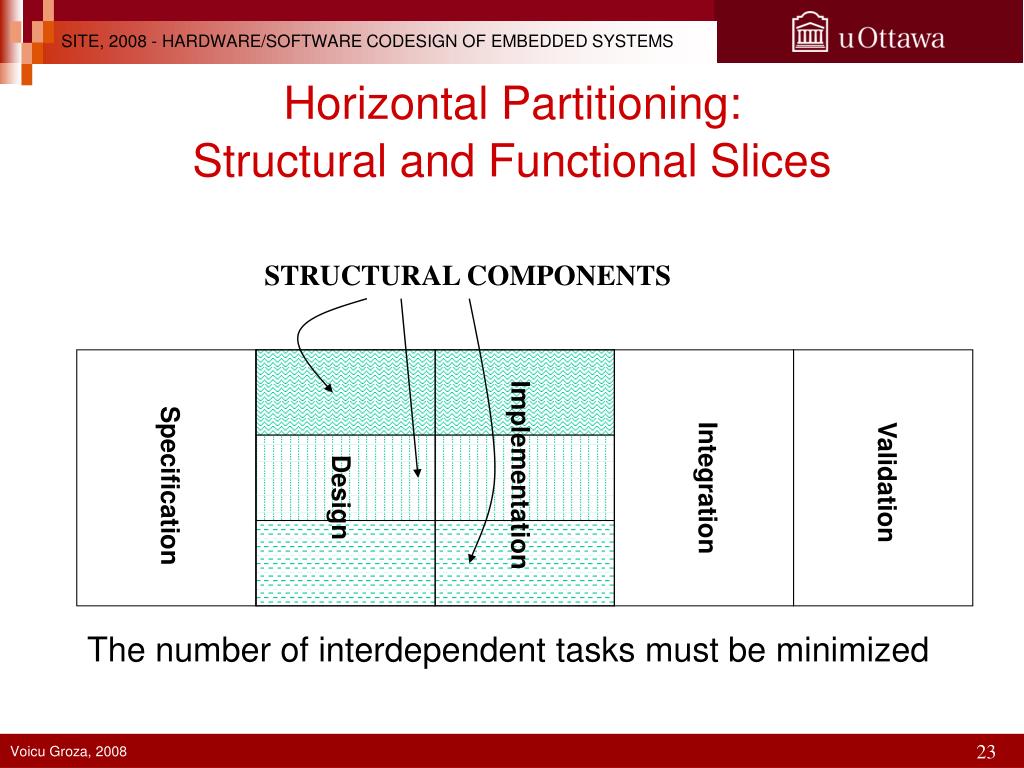 SITE, 2008 - HARDWARE/SOFTWARE CODESIGN OF EMBEDDED SYSTEMS

uOttawa

Horizontal Partitioning:
Structural and Functional Slices

STRUCTURAL COMPONENTS

Specification

Design

Implementation

Integration

Validation

The number of interdependent tasks must be minimized

Voicu Groza, 2008

23